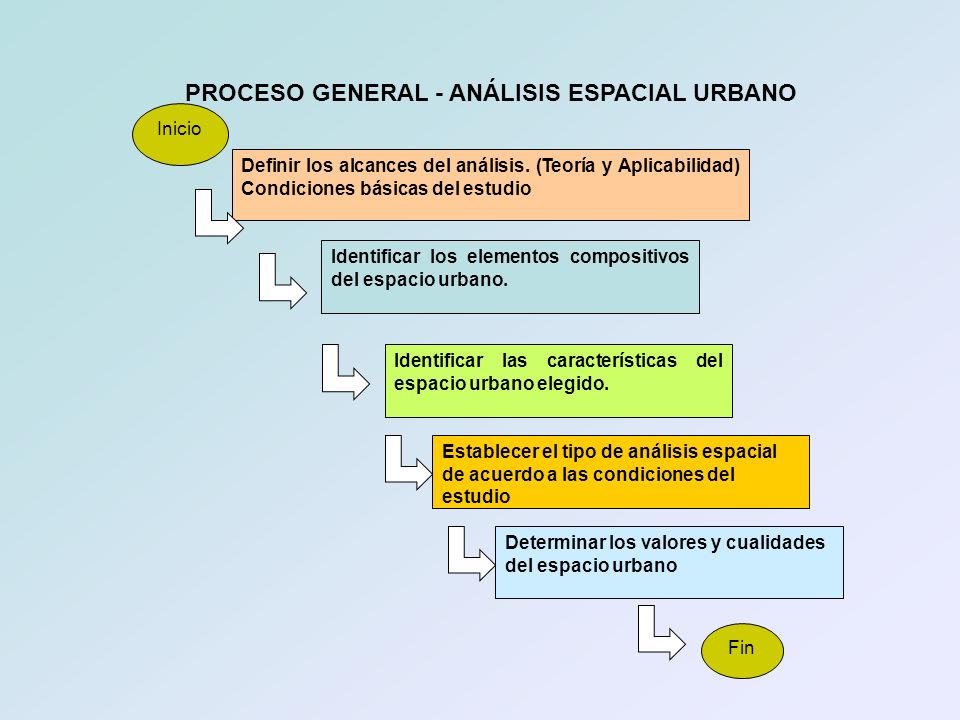 PROCESO GENERAL - ANÁLISIS ESPACIAL URBANO

Inicio

Definir los alcances del análisis. (Teoría y Aplicabilidad) Condiciones básicas del estudio

Identificar los elementos compositivos del espacio urbano.

Identificar las características del espacio urbano elegido.

Establecer el tipo de análisis espacial de acuerdo a las condiciones del estudio

Determinar los valores y cualidades del espacio urbano

Fin